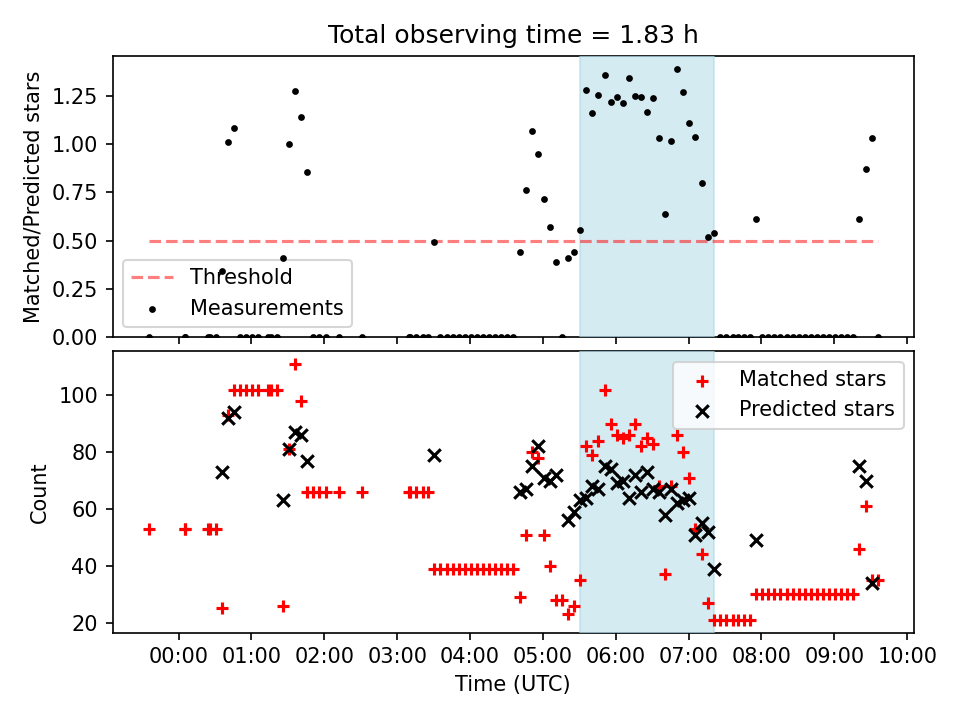 Total observing time = 1.83 h

Matched/Predicted stars

1.25
1.00
0.75
0.50
0.25
0.00

Threshold
Measurements

Count

100
80
60
40
20

Matched stars
Predicted stars

00:00 01:00 02:00 03:00 04:00 05:00 06:00 07:00 08:00 09:00 10:00

Time (UTC)